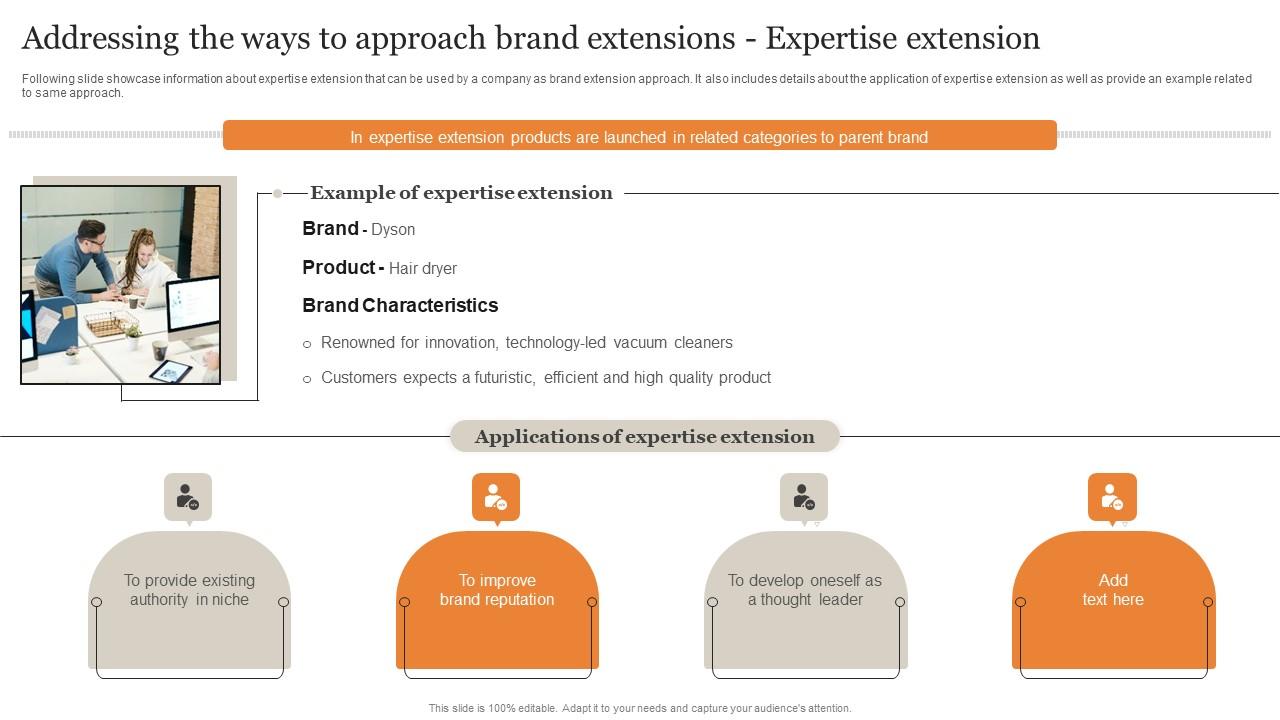 Addressing the ways to approach brand extensions - Expertise extension

Following slide showcase information about expertise extension that can be used by a company as brand extension approach. It also includes details about the application of expertise extension as well as provide an example related to same approach.

In expertise extension products are launched in related categories to parent brand

Example of expertise extension

Brand - Dyson

Product - Hair dryer

Brand Characteristics

○ Renowned for innovation, technology-led vacuum cleaners

○ Customers expects a futuristic, efficient and high quality product

Applications of expertise extension

To provide existing authority in niche

To improve brand reputation

To develop oneself as a thought leader

Add text here

This slide is 100% editable. Adapt it to your needs and capture your audience's attention.